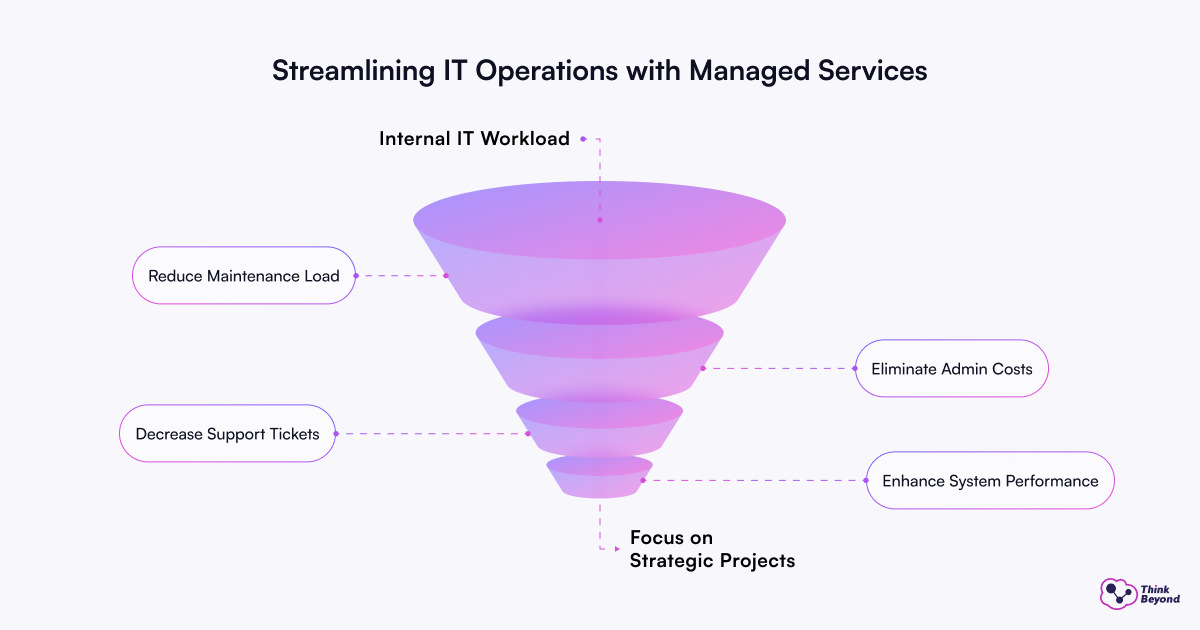 Streamlining IT Operations with Managed Services

Internal IT Workload

Reduce Maintenance Load

Eliminate Admin Costs

Decrease Support Tickets

Enhance System Performance

Focus on Strategic Projects

Think Beyond